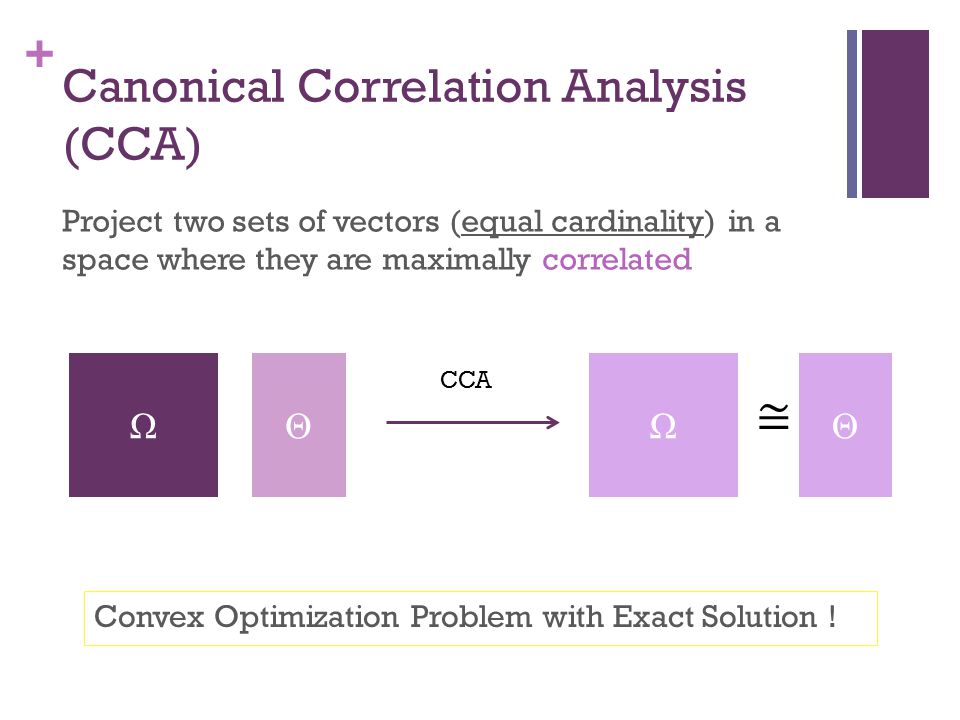 +
Canonical Correlation Analysis (CCA)

Project two sets of vectors (equal cardinality) in a space where they are maximally correlated

$\Omega$

$\Theta$

CCA

$\Omega$

$\cong$

$\Theta$

Convex Optimization Problem with Exact Solution !